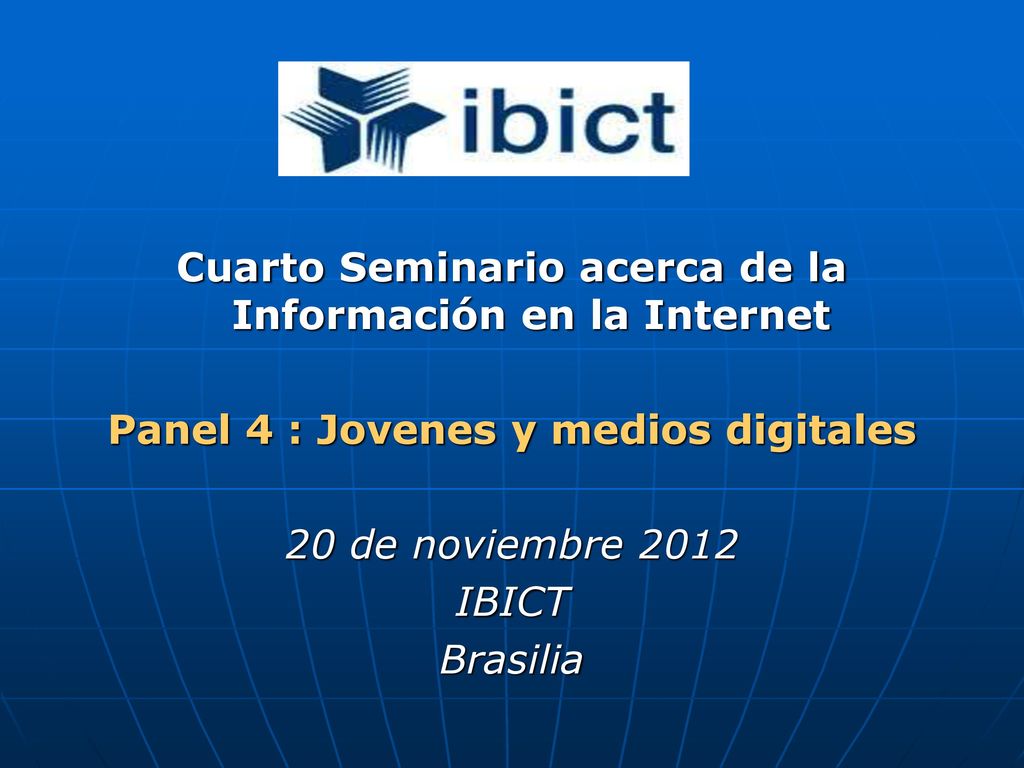 ibict

Cuarto Seminario acerca de la Información en la Internet

Panel 4 : Jovenes y medios digitales

20 de noviembre 2012
IBICT
Brasilia